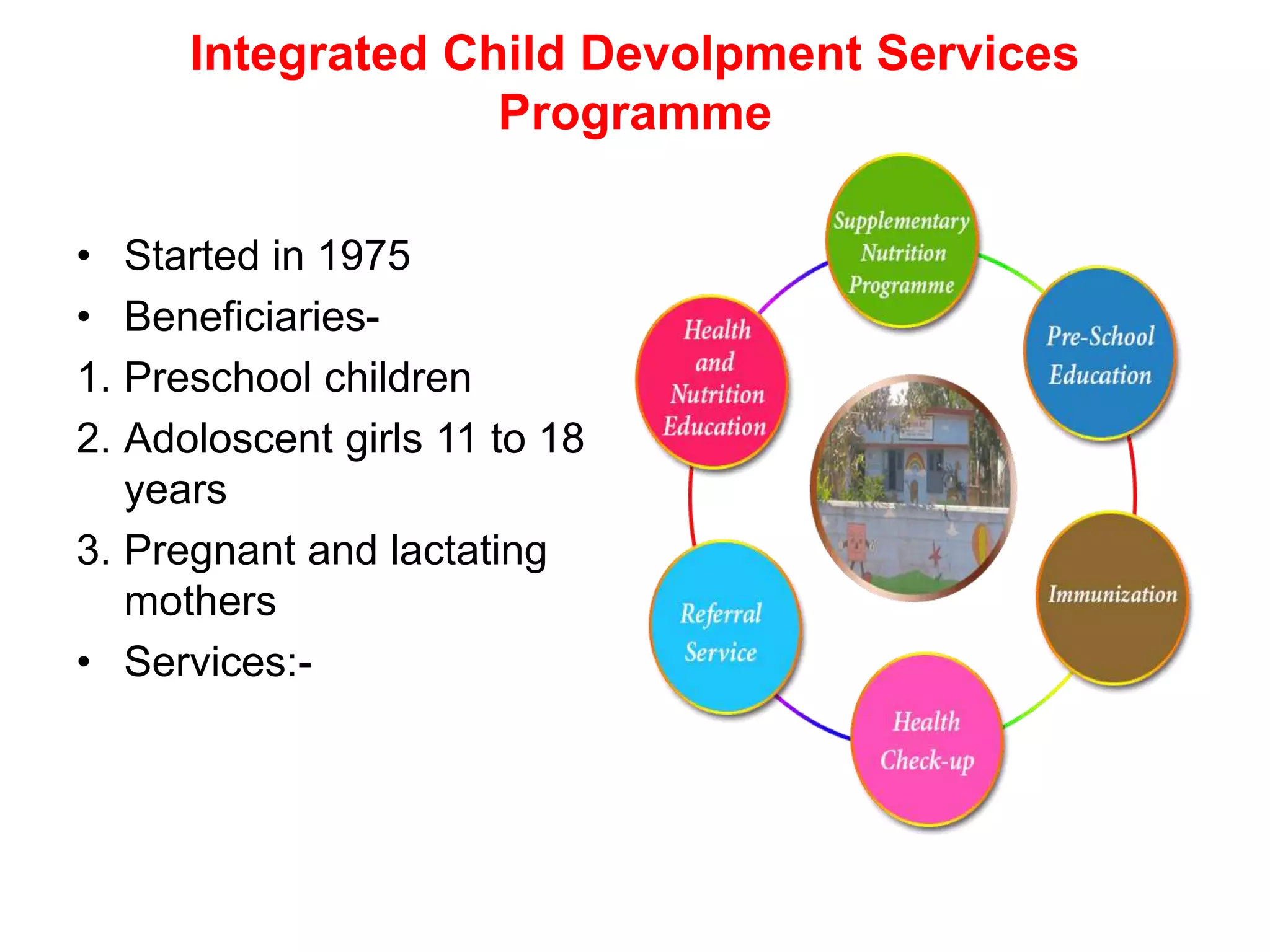 Integrated Child Devolpment Services Programme

• Started in 1975
• Beneficiaries-
1. Preschool children
2. Adoloscent girls 11 to 18 years
3. Pregnant and lactating mothers
• Services:-

Supplementary Nutrition Programme

Pre-School Education

Immunization

Health Check-up

Referral Service

Health and Nutrition Education